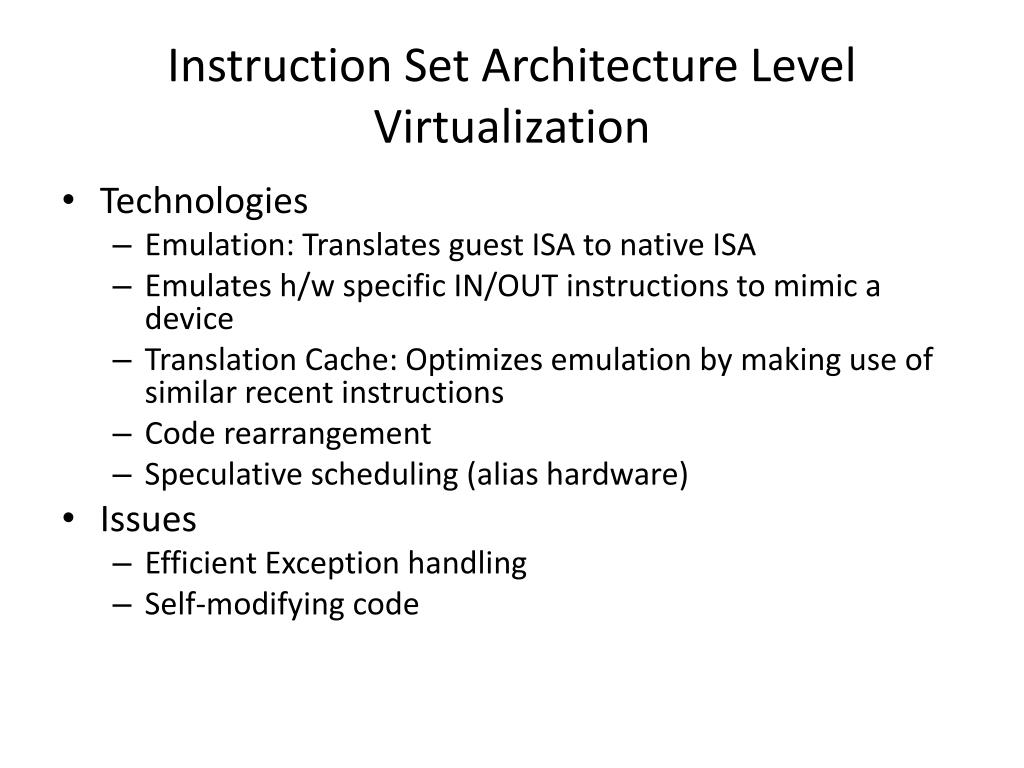 Instruction Set Architecture Level Virtualization

• Technologies
  – Emulation: Translates guest ISA to native ISA
  – Emulates h/w specific IN/OUT instructions to mimic a device
  – Translation Cache: Optimizes emulation by making use of similar recent instructions
  – Code rearrangement
  – Speculative scheduling (alias hardware)
• Issues
  – Efficient Exception handling
  – Self-modifying code